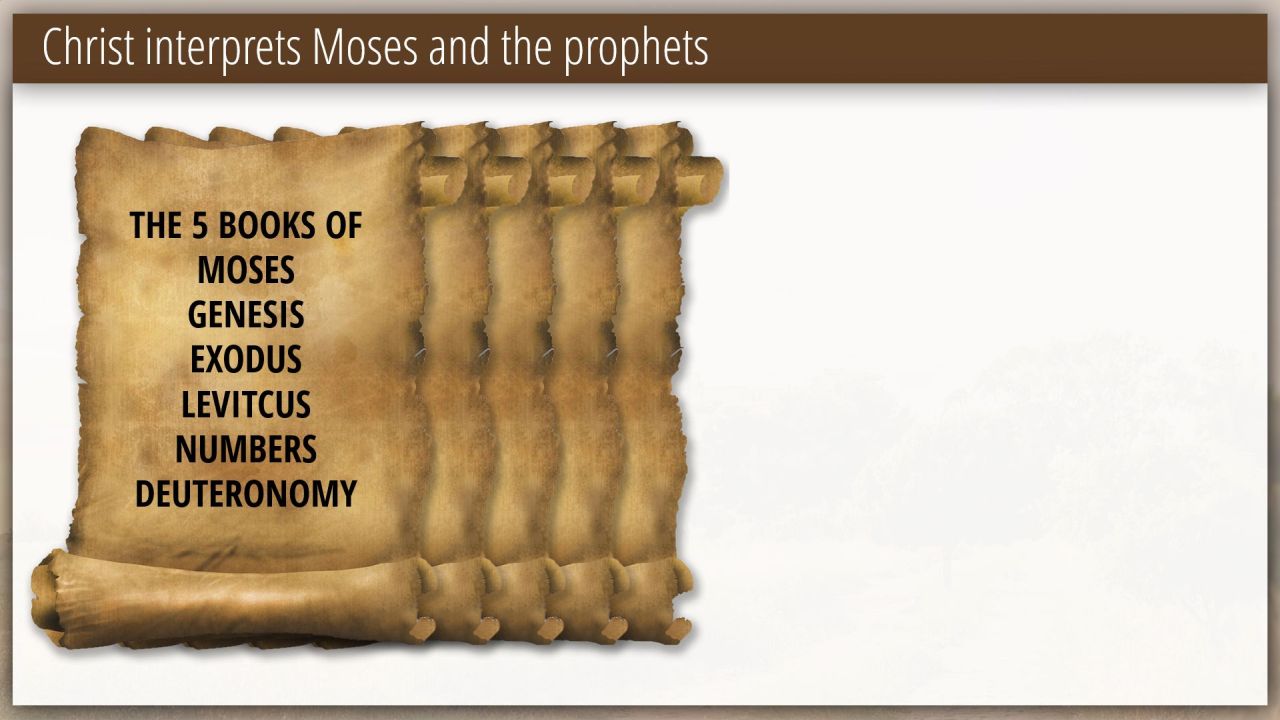 Christ interprets Moses and the prophets

THE 5 BOOKS OF MOSES
GENESIS
EXODUS
LEVITCUS
NUMBERS
DEUTERONOMY